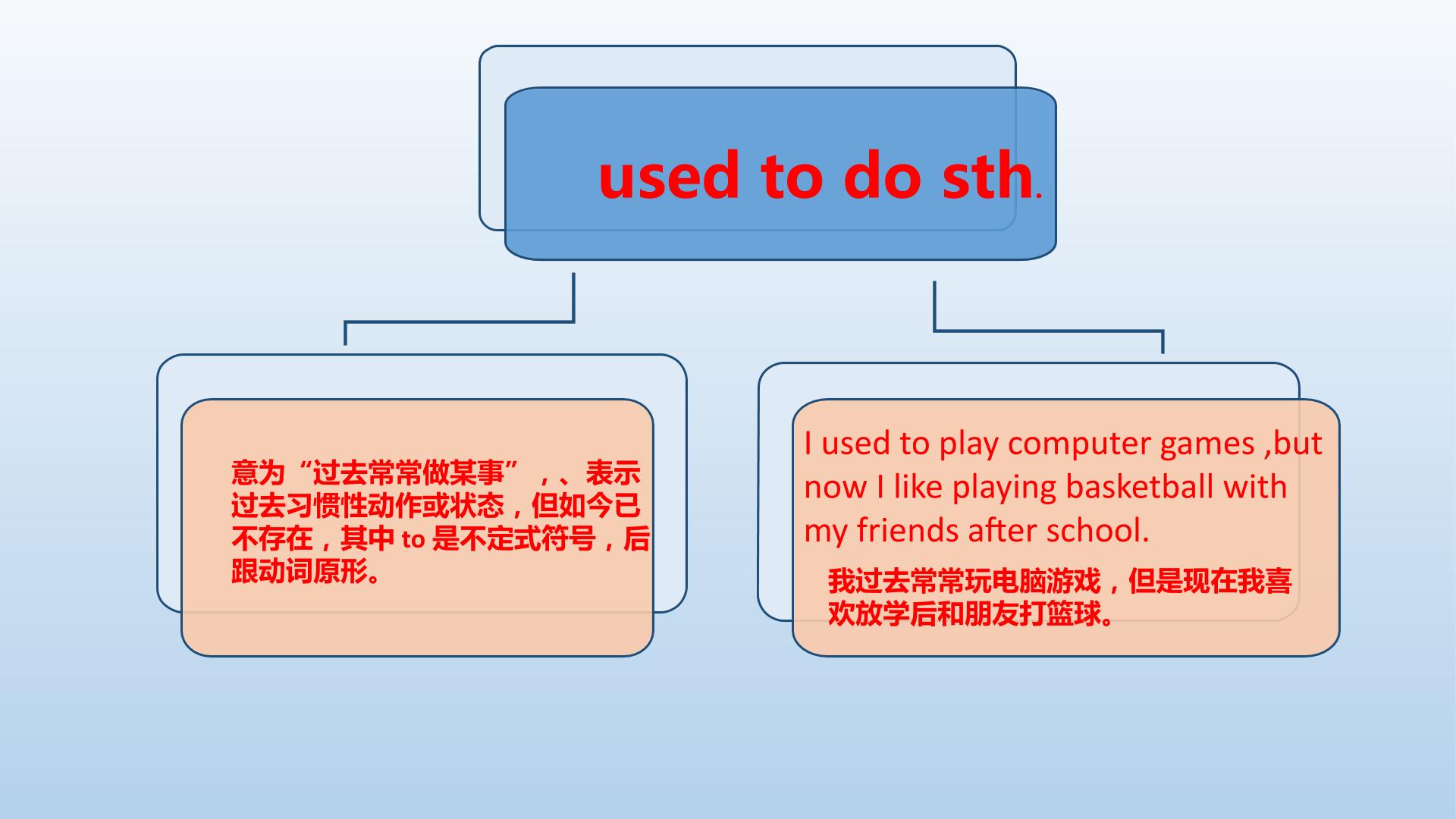 used to do sth.

意为“过去常常做某事”，、表示过去习惯性动作或状态，但如今已不存在，其中to是不定式符号，后跟动词原形。

I used to play computer games ,but now I like playing basketball with my friends after school.

我过去常常玩电脑游戏，但是现在我喜欢放学后和朋友打篮球。